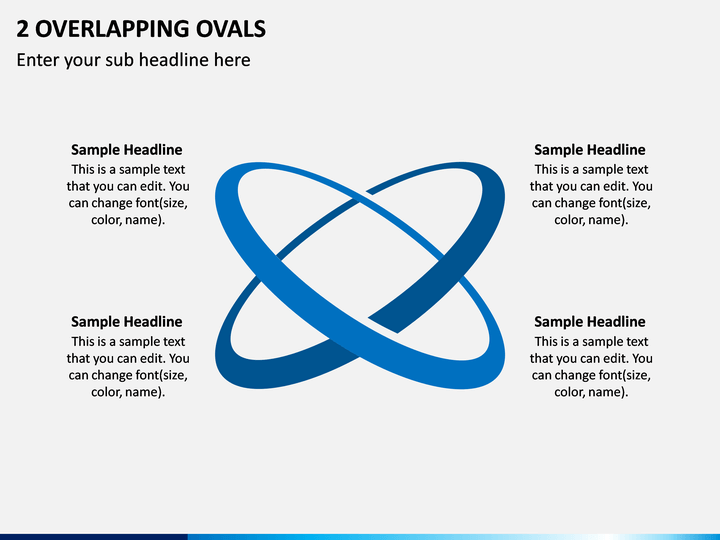 2 OVERLAPPING OVALS

Enter your sub headline here

Sample Headline
This is a sample text that you can edit. You can change font(size, color, name).

Sample Headline
This is a sample text that you can edit. You can change font(size, color, name).

Sample Headline
This is a sample text that you can edit. You can change font(size, color, name).

Sample Headline
This is a sample text that you can edit. You can change font(size, color, name).